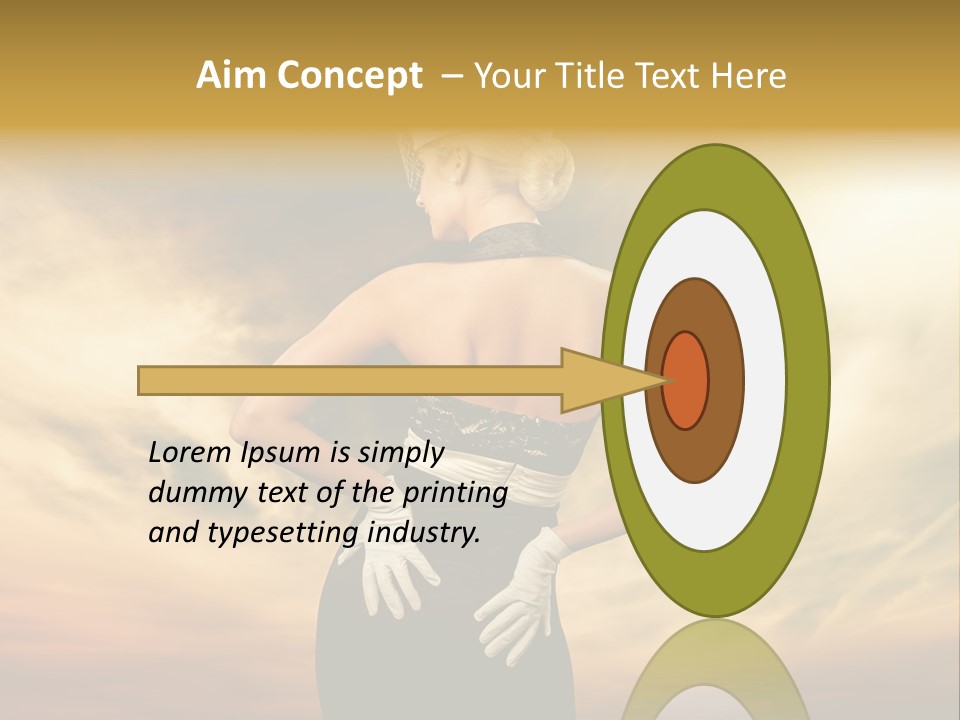 Aim Concept – Your Title Text Here

Lorem Ipsum is simply dummy text of the printing and typesetting industry.